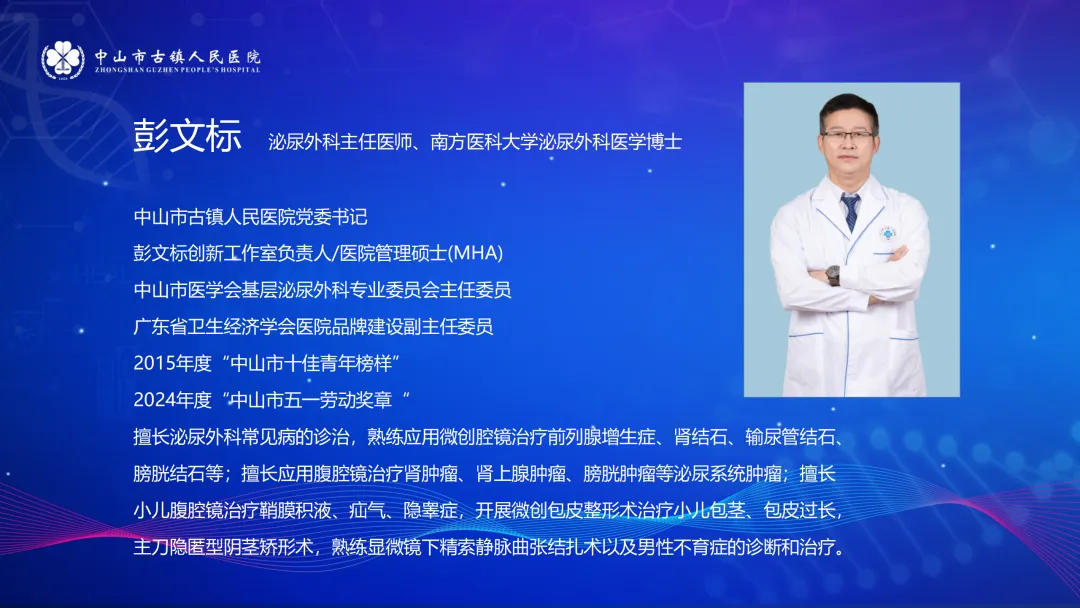 中山市古镇人民医院
ZHONGSHAN GUZHEN PEOPLE'S HOSPITAL

彭文标 泌尿外科主任医师、南方医科大学泌尿外科医学博士

中山市古镇人民医院党委书记
彭文标创新工作室负责人/医院管理硕士(MHA)
中山市医学会基层泌尿外科专业委员会主任委员
广东省卫生经济学会医院品牌建设副主任委员
2015年度“中山市十佳青年榜样”
2024年度“中山市五一劳动奖章“
擅长泌尿外科常见病的诊治，熟练应用微创腔镜治疗前列腺增生症、肾结石、输尿管结石、膀胱结石等；擅长应用腹腔镜治疗肾肿瘤、肾上腺肿瘤、膀胱肿瘤等泌尿系统肿瘤；擅长小儿腹腔镜治疗鞘膜积液、疝气、隐睾症，开展微创包皮整形术治疗小儿包茎、包皮过长，主刀隐匿型阴茎矫形术，熟练显微镜下精索静脉曲张结扎术以及男性不育症的诊断和治疗。